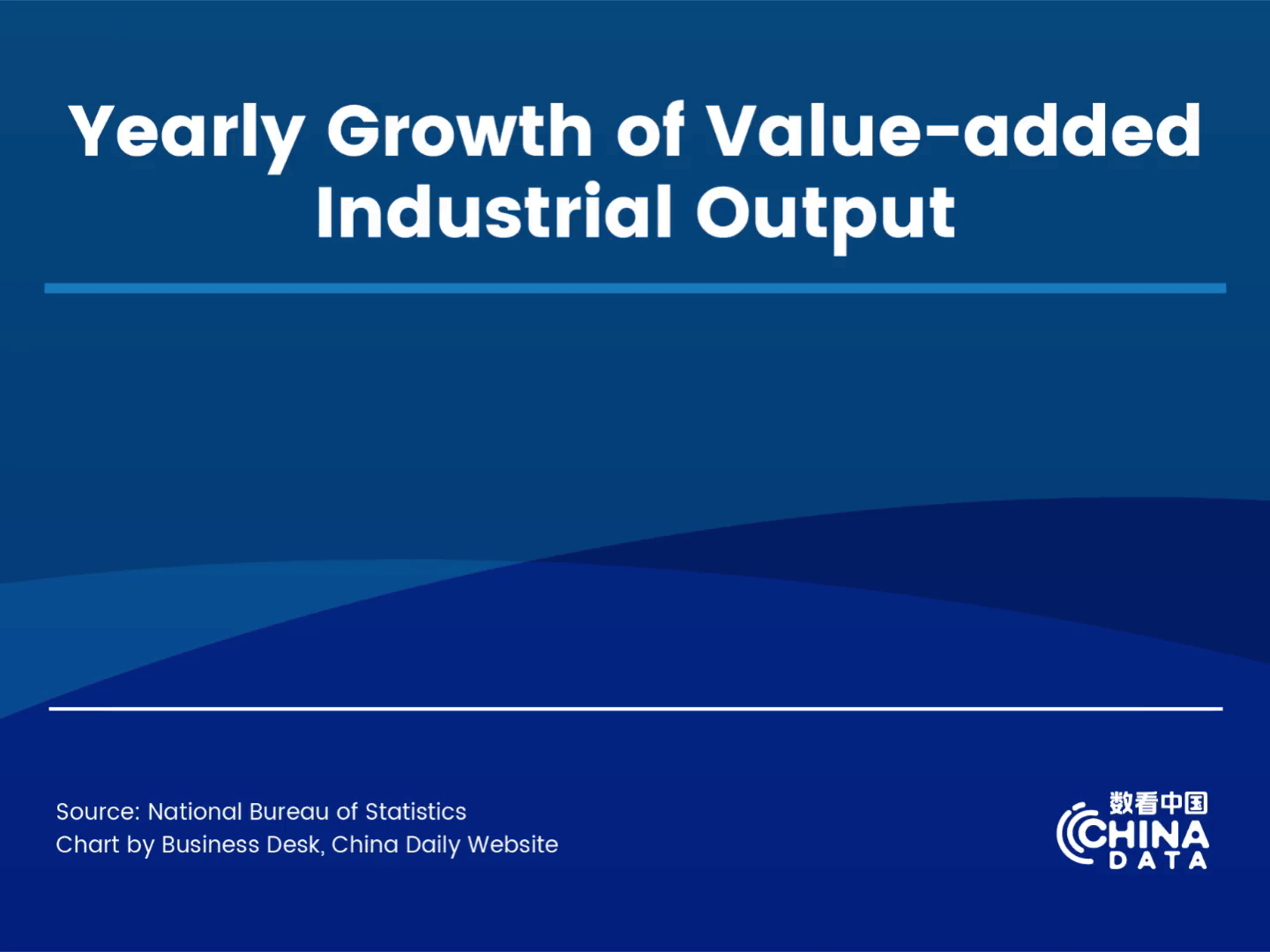 Yearly Growth of Value-added Industrial Output

Source: National Bureau of Statistics
Chart by Business Desk, China Daily Website

数看中国
CHINA
DATA